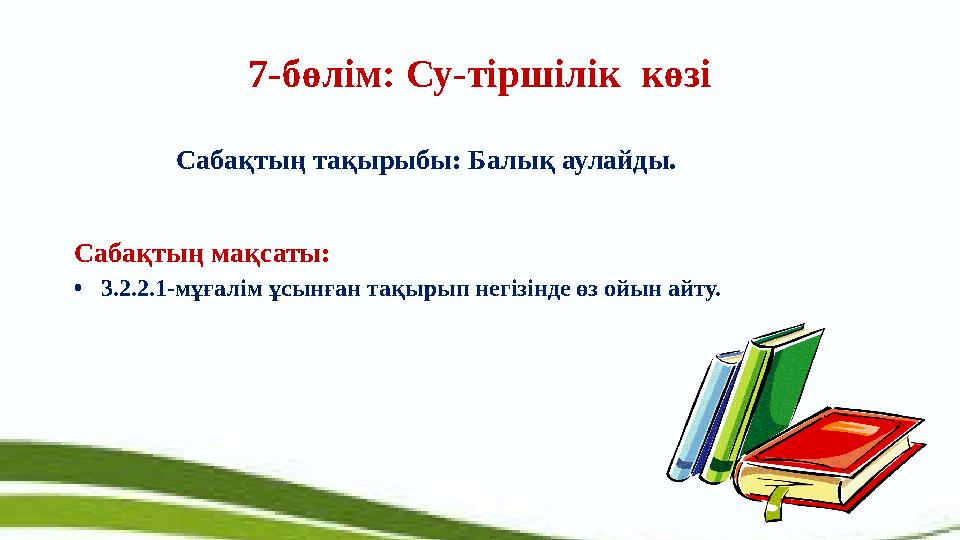 7-бөлім: Су-тіршілік көзі

Сабақтың тақырыбы: Балық аулайды.

Сабақтың мақсаты:

• 3.2.2.1-мұғалім ұсынған тақырып негізінде өз ойын айту.